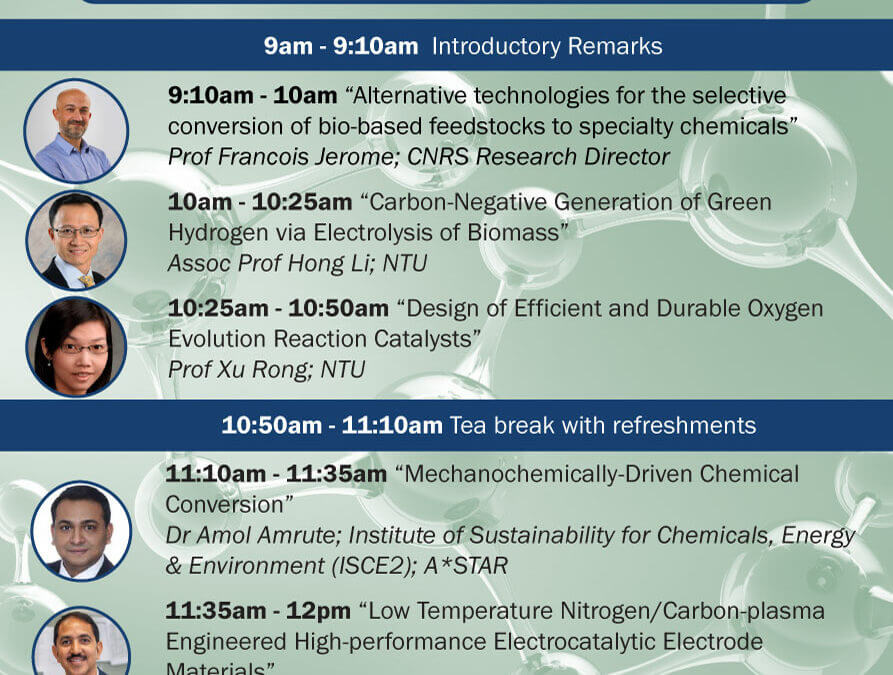 9am - 9:10am Introductory Remarks

9:10am - 10am “Alternative technologies for the selective conversion of bio-based feedstocks to specialty chemicals”
Prof Francois Jerome; CNRS Research Director

10am - 10:25am “Carbon-Negative Generation of Green Hydrogen via Electrolysis of Biomass”
Assoc Prof Hong Li; NTU

10:25am - 10:50am “Design of Efficient and Durable Oxygen Evolution Reaction Catalysts”
Prof Xu Rong; NTU

10:50am - 11:10am Tea break with refreshments

11:10am - 11:35am “Mechanochemically-Driven Chemical Conversion”
Dr Amol Amrute; Institute of Sustainability for Chemicals, Energy & Environment (ISCE2); A*STAR

11:35am - 12pm “Low Temperature Nitrogen/Carbon-plasma Engineered High-performance Electrocatalytic Electrode Materials”